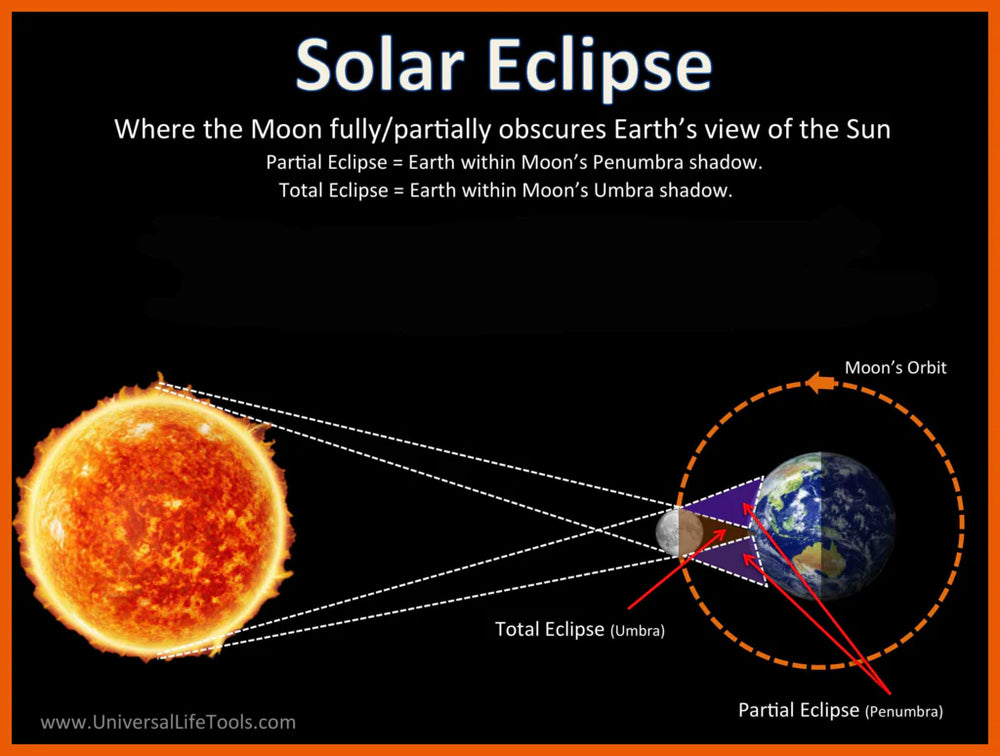 Solar Eclipse

Where the Moon fully/partially obscures Earth's view of the Sun

Partial Eclipse = Earth within Moon's Penumbra shadow.

Total Eclipse = Earth within Moon's Umbra shadow.

Moon's Orbit

Total Eclipse (Umbra)

Partial Eclipse (Penumbra)

www.UniversalLifeTools.com